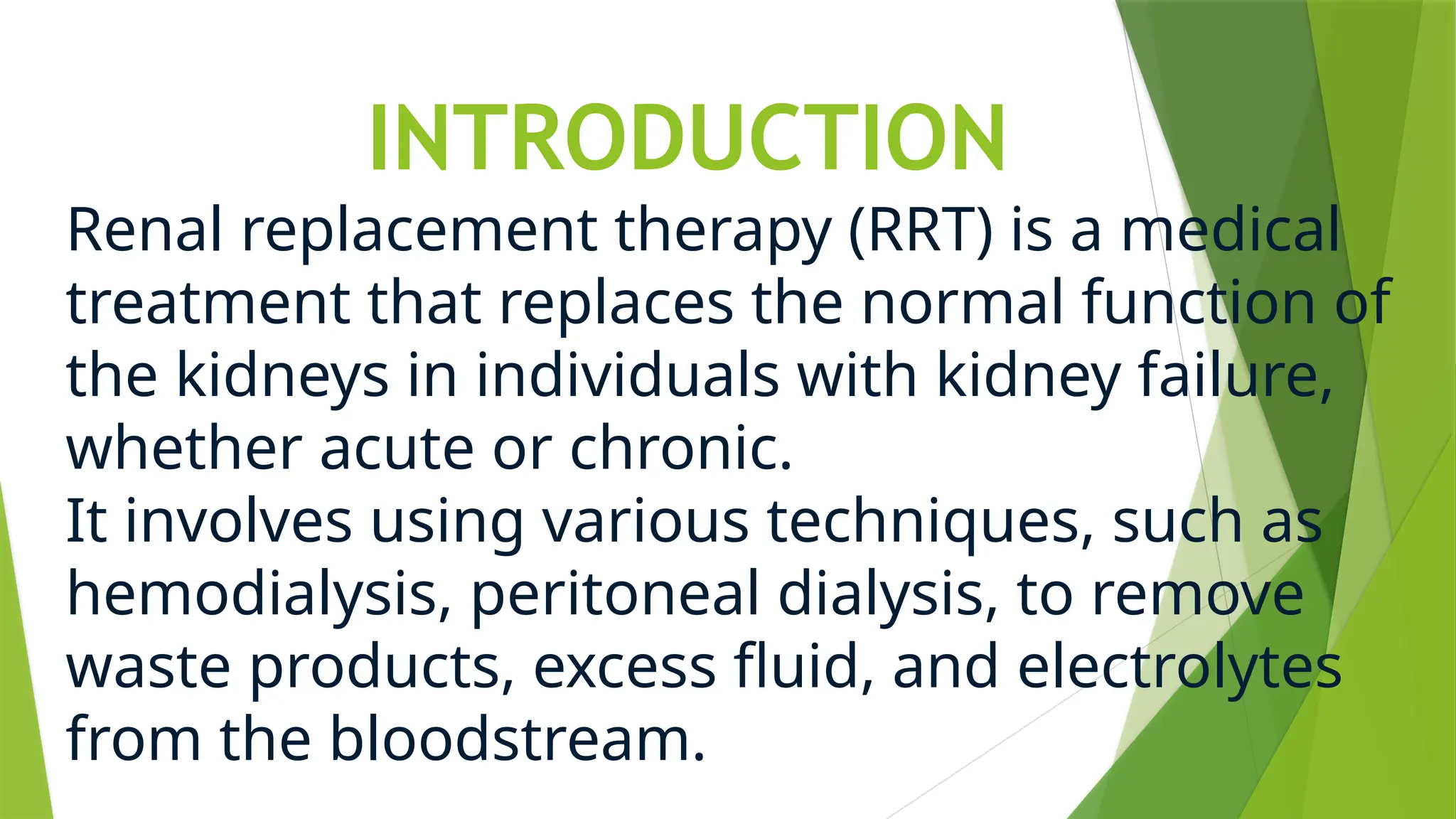 INTRODUCTION

Renal replacement therapy (RRT) is a medical treatment that replaces the normal function of the kidneys in individuals with kidney failure, whether acute or chronic.
It involves using various techniques, such as hemodialysis, peritoneal dialysis, to remove waste products, excess fluid, and electrolytes from the bloodstream.